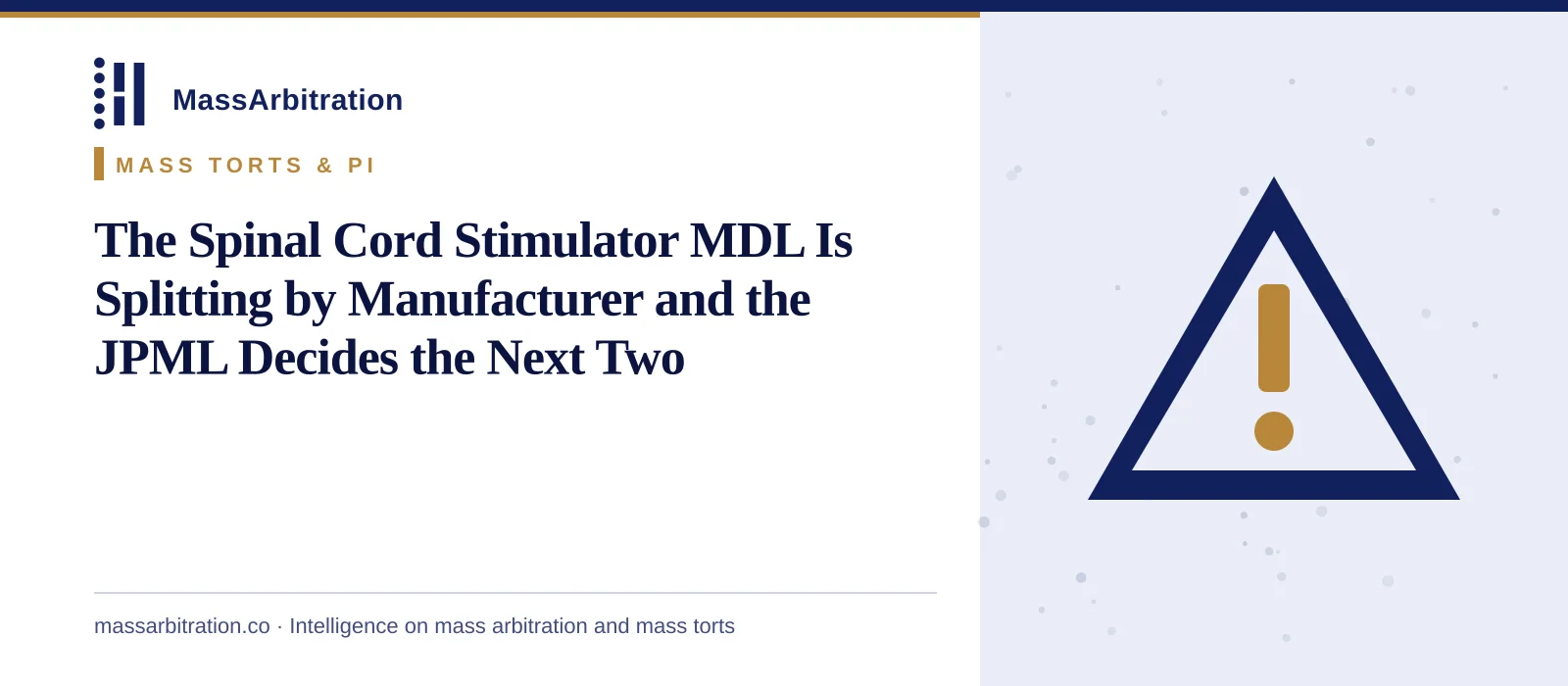 MassArbitration

MASS TORTS & PI

The Spinal Cord Stimulator MDL Is Splitting by Manufacturer and the JPML Decides the Next Two

massarbitration.co · Intelligence on mass arbitration and mass torts